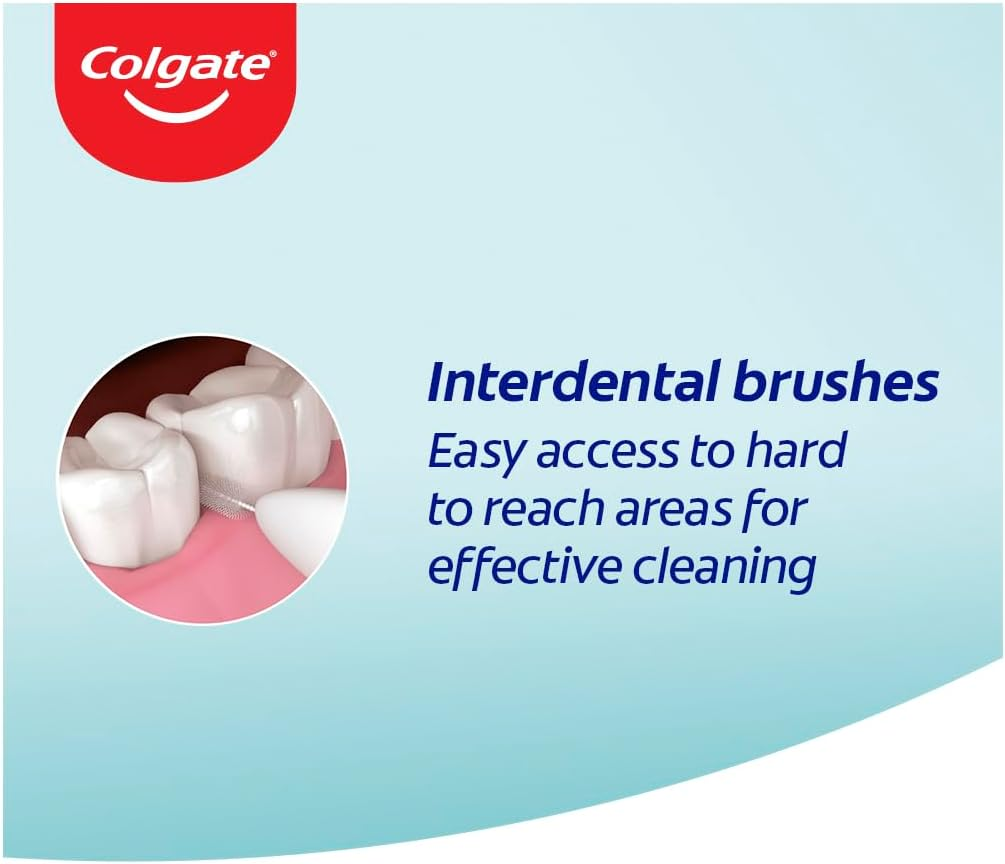 Colgate®

Interdental brushes
Easy access to hard to reach areas for effective cleaning